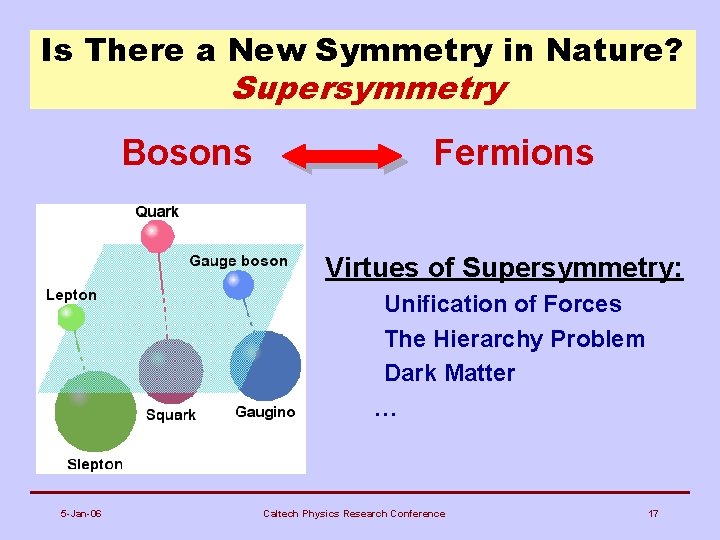 Is There a New Symmetry in Nature?
Supersymmetry

Bosons Fermions

Quark
Gauge boson
Lepton
Squark
Gaugino
Slepton

Virtues of Supersymmetry:
Unification of Forces
The Hierarchy Problem
Dark Matter
…

5-Jan-06 Caltech Physics Research Conference 17